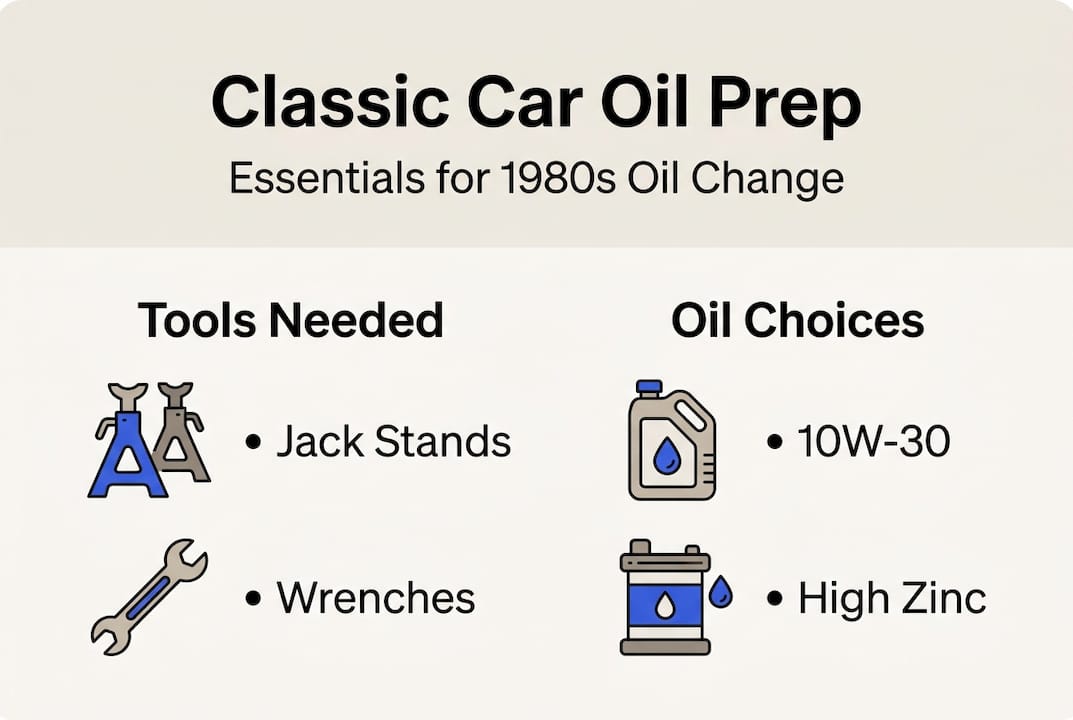 Classic Car Oil Prep

Essentials for 1980s Oil Change

Tools Needed

• Jack Stands

• Wrenches

Oil Choices

• 10W-30

• High Zinc